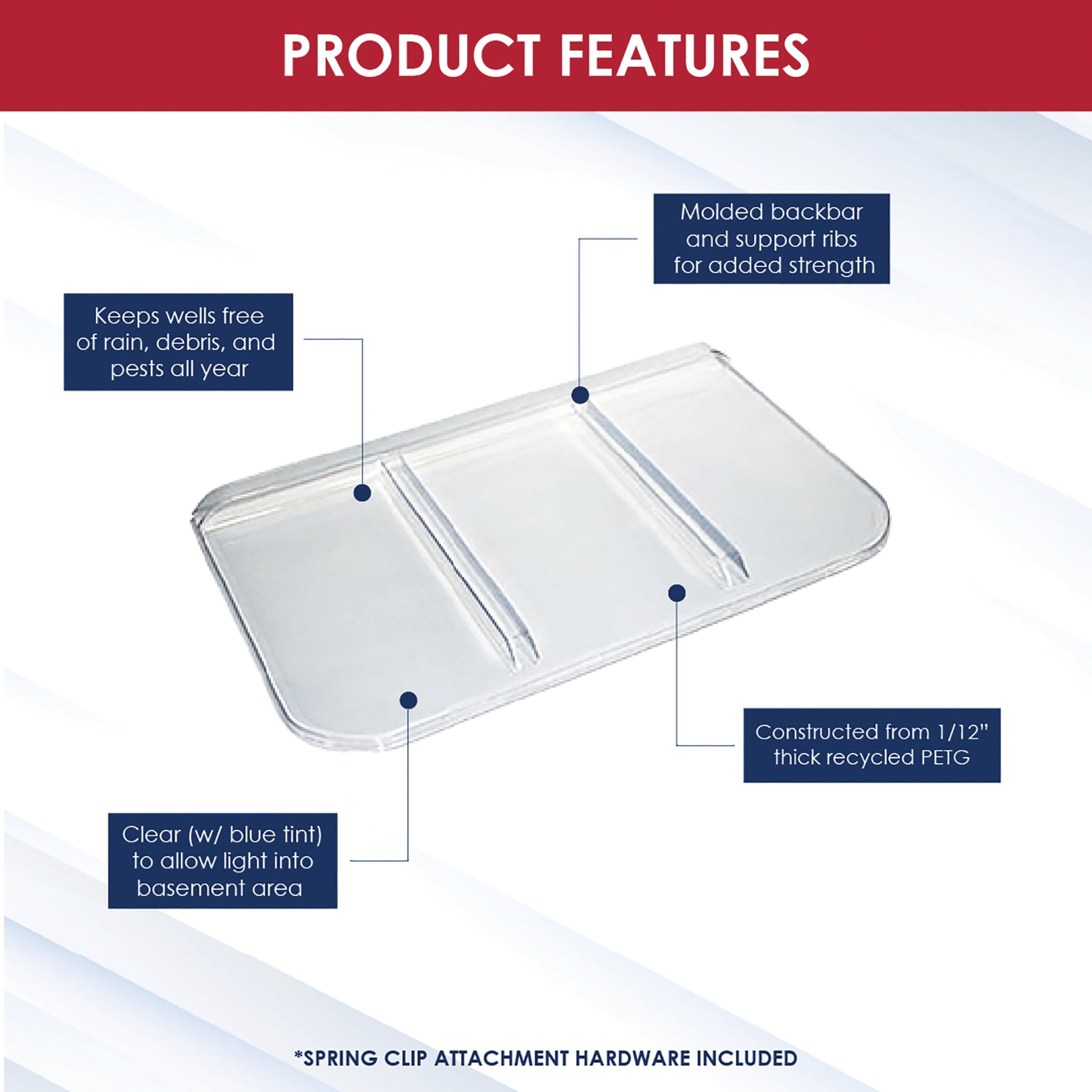 PRODUCT FEATURES

Molded backbar and support ribs for added strength

Keeps wells free of rain, debris, and pests all year

Constructed from 1/12" thick recycled PETG

Clear (w/ blue tint) to allow light into basement area

*SPRING CLIP ATTACHMENT HARDWARE INCLUDED